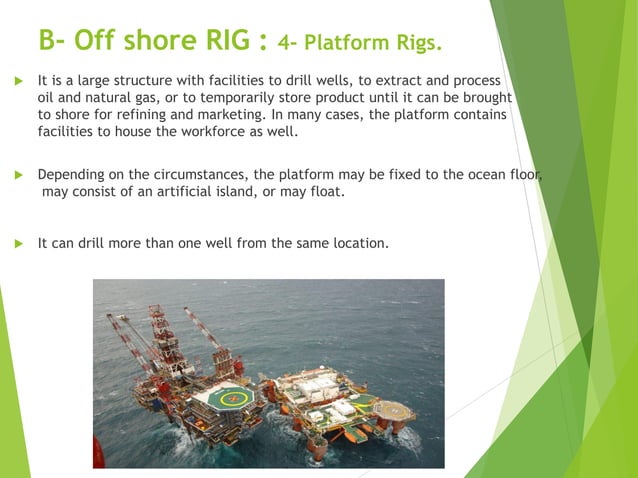 B- Off shore RIG : 4- Platform Rigs.

It is a large structure with facilities to drill wells, to extract and process oil and natural gas, or to temporarily store product until it can be brought to shore for refining and marketing. In many cases, the platform contains facilities to house the workforce as well.

Depending on the circumstances, the platform may be fixed to the ocean floor, may consist of an artificial island, or may float.

It can drill more than one well from the same location.